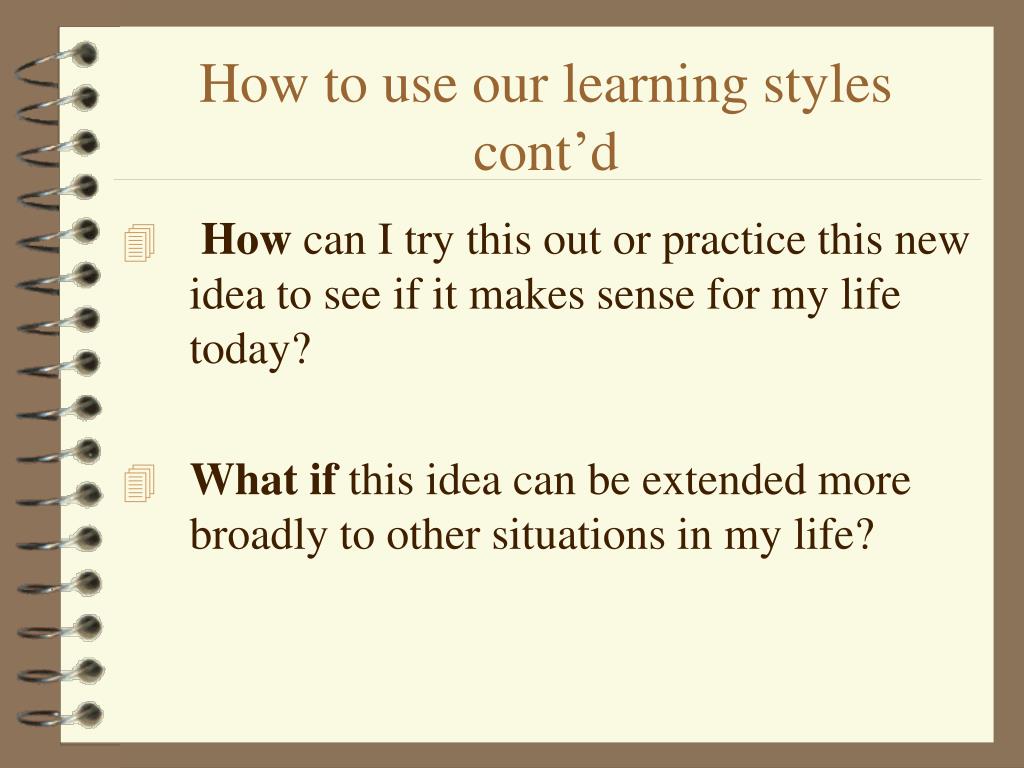 How to use our learning styles cont’d

How can I try this out or practice this new idea to see if it makes sense for my life today?

What if this idea can be extended more broadly to other situations in my life?